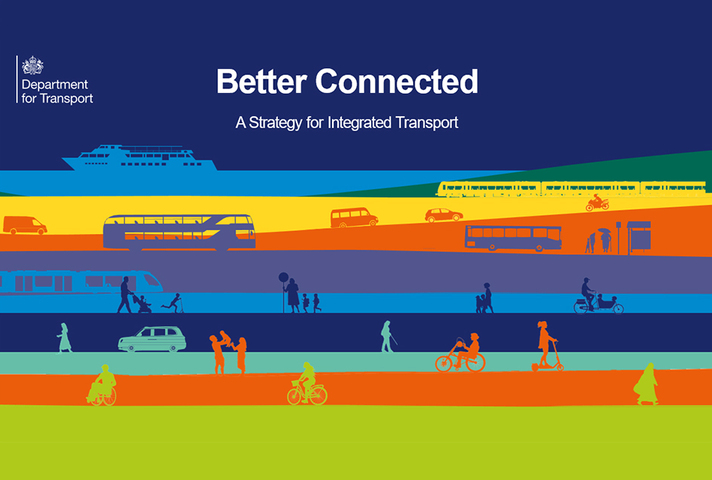 Department for Transport

Better Connected

A Strategy for Integrated Transport